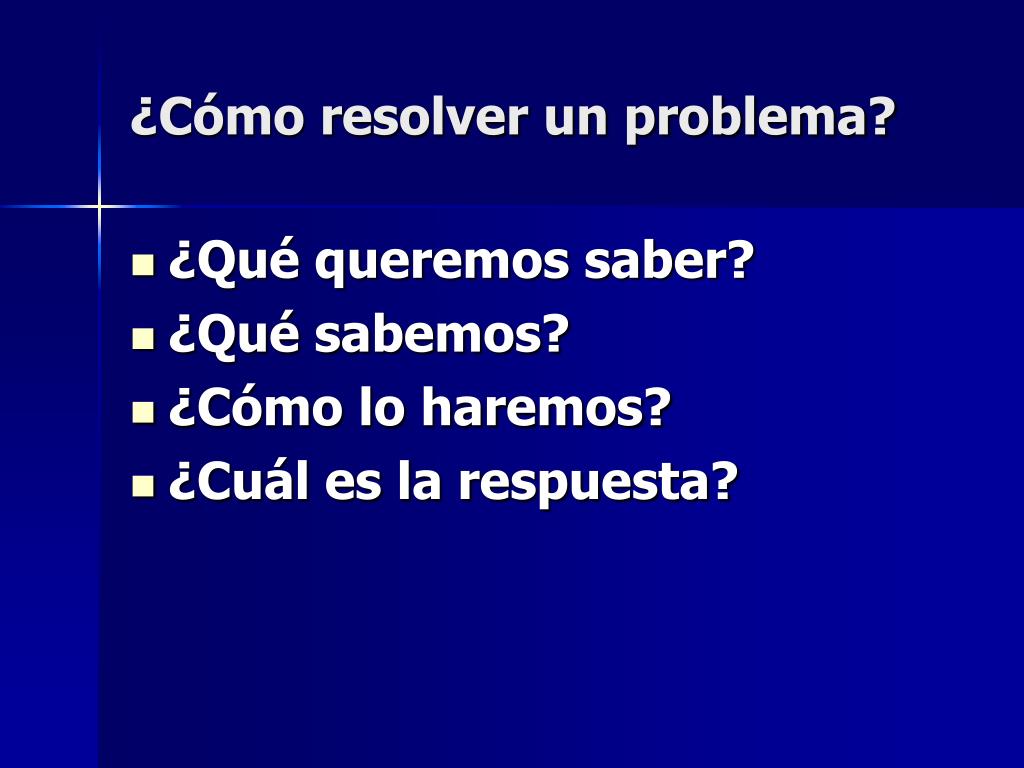 ¿Cómo resolver un problema?

- ¿Qué queremos saber?
- ¿Qué sabemos?
- ¿Cómo lo haremos?
- ¿Cuál es la respuesta?